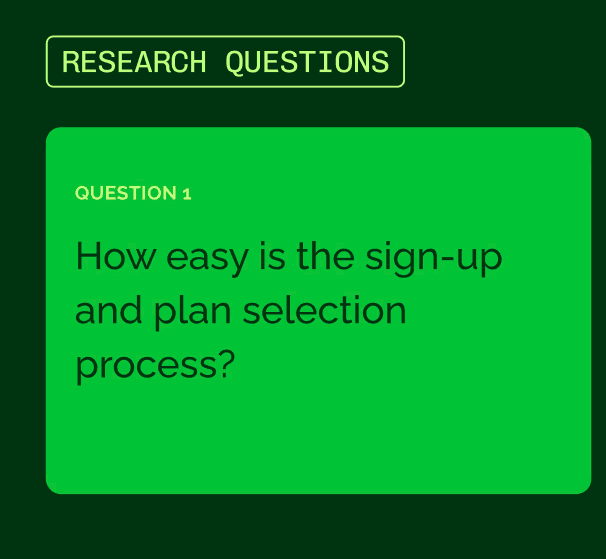 RESEARCH QUESTIONS

QUESTION 1

How easy is the sign-up and plan selection process?